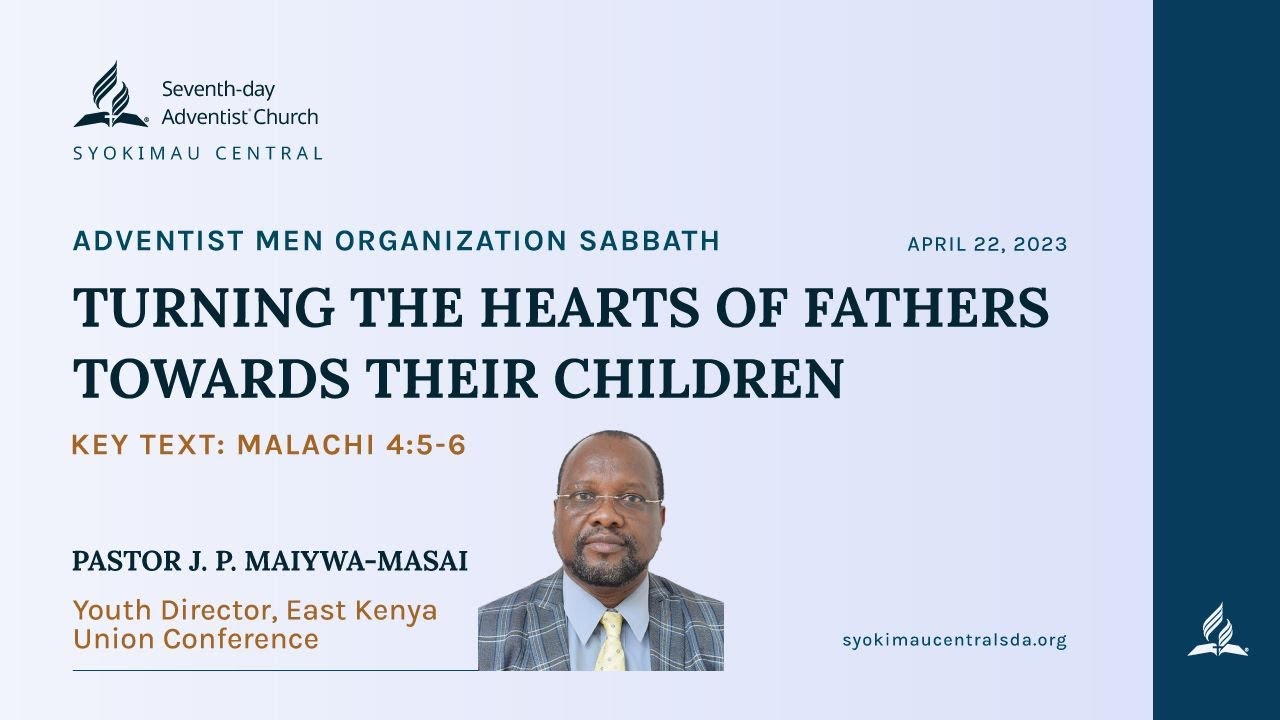 Seventh-day Adventist® Church
SYOKIMAU CENTRAL

ADVENTIST MEN ORGANIZATION SABBATH

APRIL 22, 2023

TURNING THE HEARTS OF FATHERS TOWARDS THEIR CHILDREN

KEY TEXT: MALACHI 4:5-6

PASTOR J. P. MAIYWA-MASAI

Youth Director, East Kenya Union Conference

syokimaucentralsda.org